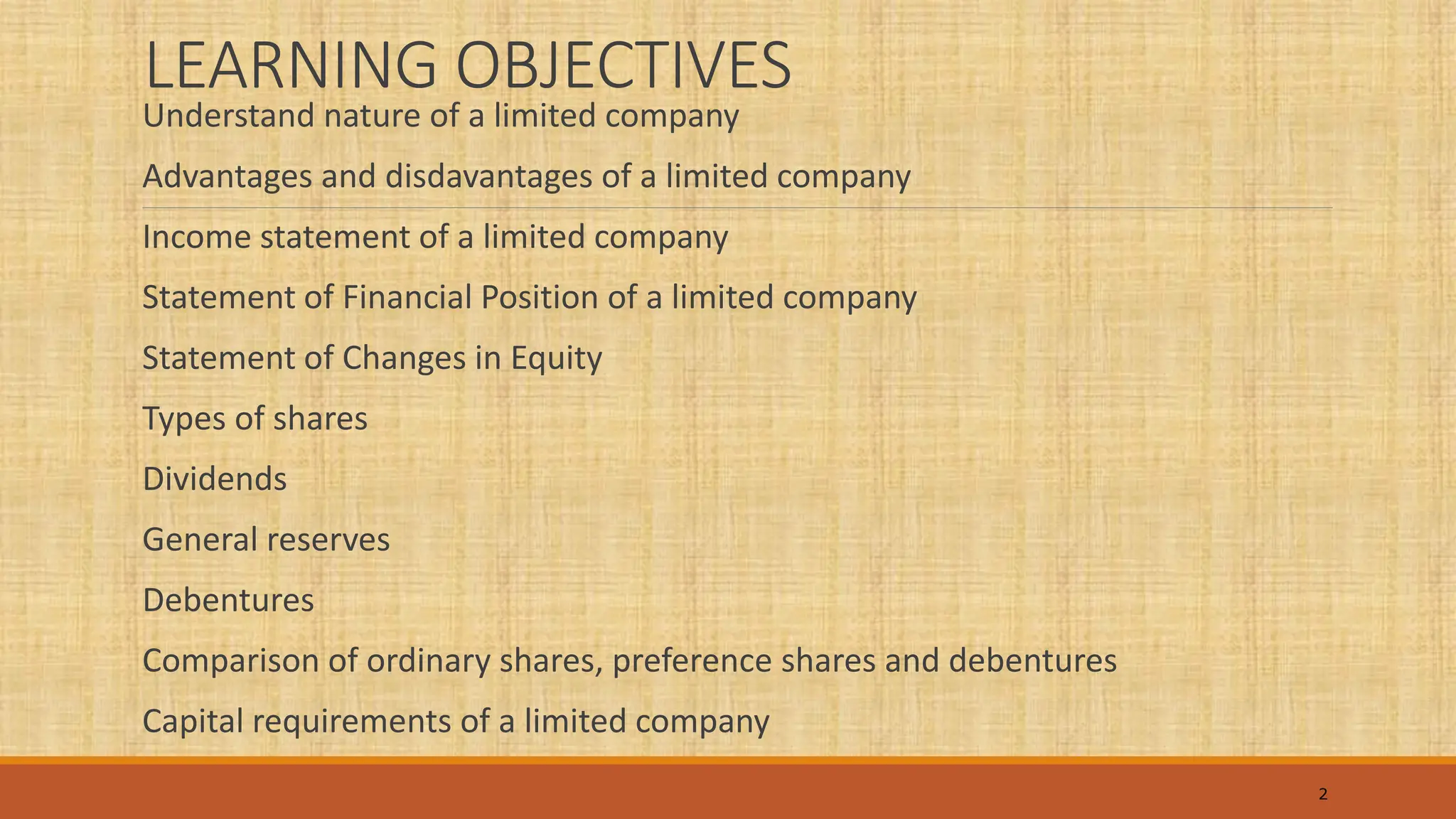 LEARNING OBJECTIVES

Understand nature of a limited company

Advantages and disdavantages of a limited company

Income statement of a limited company

Statement of Financial Position of a limited company

Statement of Changes in Equity

Types of shares

Dividends

General reserves

Debentures

Comparison of ordinary shares, preference shares and debentures

Capital requirements of a limited company

2